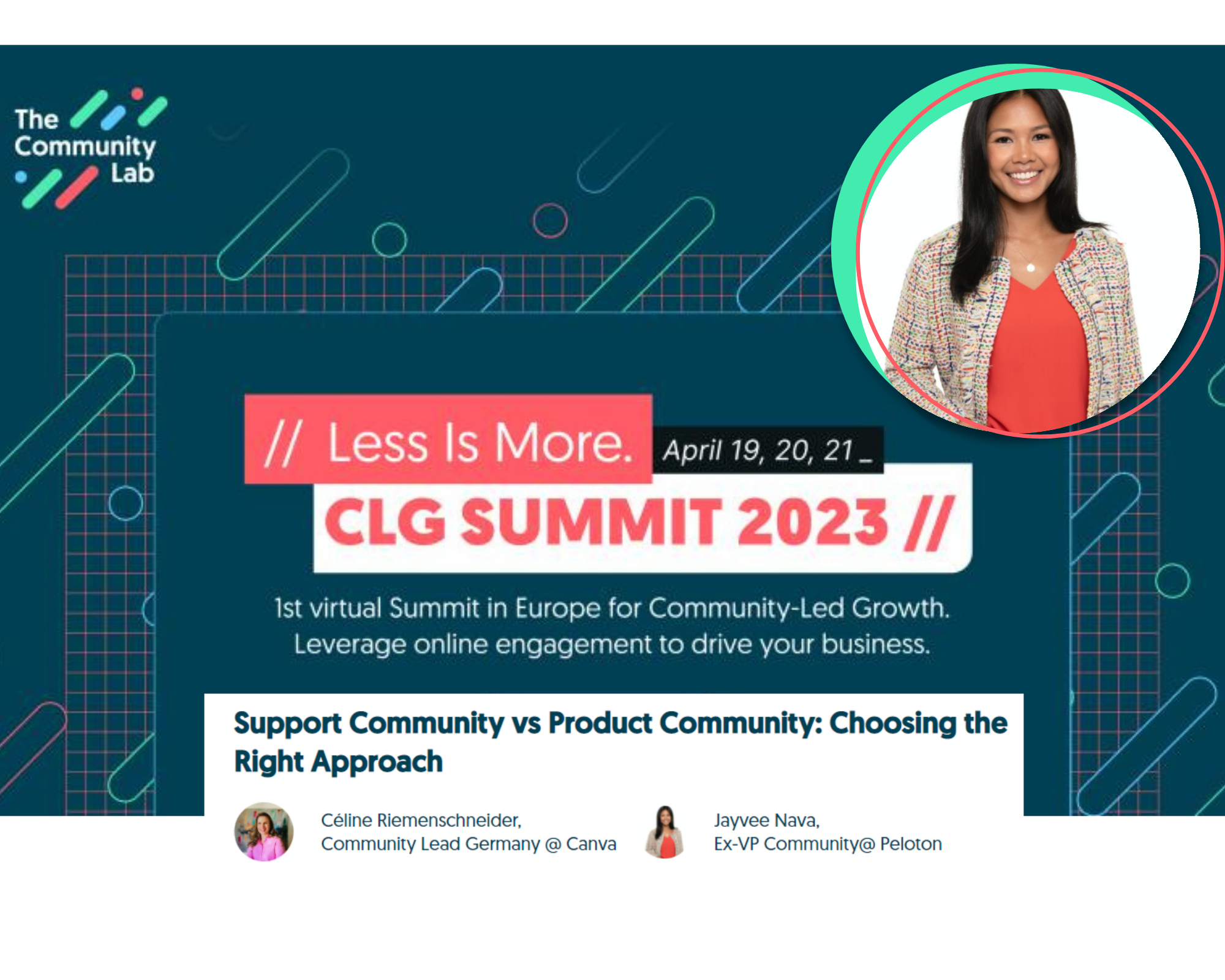 The Community Lab

// Less Is More. April 19, 20, 21 _

CLG SUMMIT 2023 //

1st virtual Summit in Europe for Community-Led Growth. Leverage online engagement to drive your business.

Support Community vs Product Community: Choosing the Right Approach

Céline Riemenschneider, Community Lead Germany @ Canva

Jayvee Nava, Ex-VP Community@ Peloton